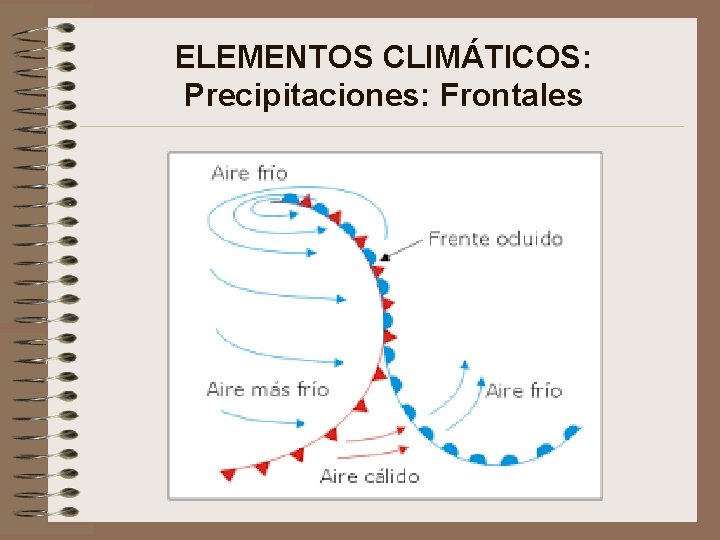 ELEMENTOS CLIMÁTICOS:
Precipitaciones: Frontales

Aire frío

Frente ocluido

Aire más frío

Aire frío

Aire cálido